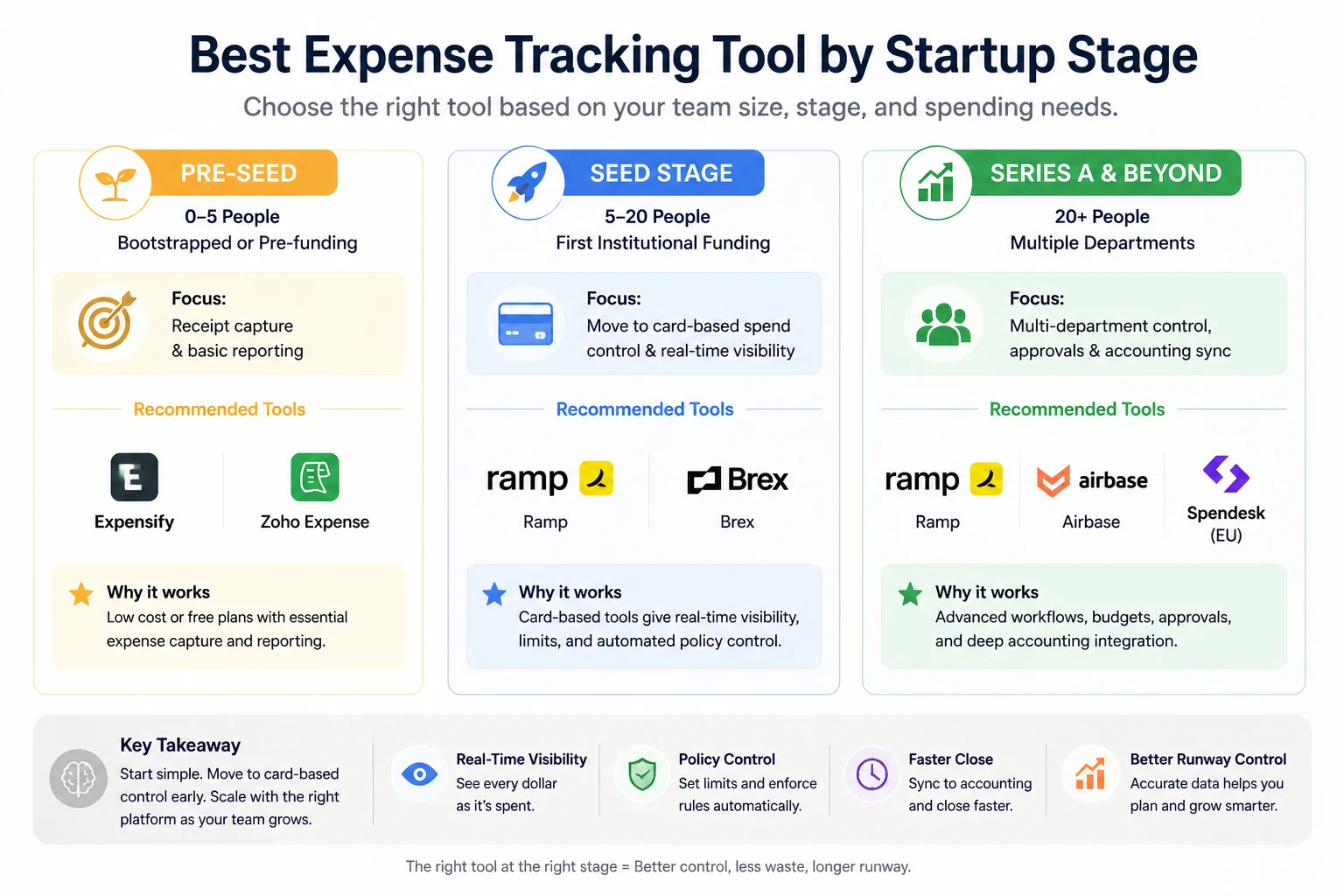 Best Expense Tracking Tool by Startup Stage

Choose the right tool based on your team size, stage, and spending needs.

PRE-SEED

0–5 People
Bootstrapped or Pre-funding

Focus:
Receipt capture & basic reporting

Recommended Tools

E
Expensify

Zoho Expense

Why it works
Low cost or free plans with essential expense capture and reporting.

SEED STAGE

5–20 People
First Institutional Funding

Focus:
Move to card-based spend control & real-time visibility

Recommended Tools

ramp
Ramp

Brex
Brex

Why it works
Card-based tools give real-time visibility, limits, and automated policy control.

SERIES A & BEYOND

20+ People
Multiple Departments

Focus:
Multi-department control, approvals & accounting sync

Recommended Tools

ramp
Ramp

airbase
Airbase

Spendesk (EU)

Why it works
Advanced workflows, budgets, approvals, and deep accounting integration.

Key Takeaway
Start simple. Move to card-based control early. Scale with the right platform as your team grows.

Real-Time Visibility
See every dollar as it's spent.

Policy Control
Set limits and enforce rules automatically.

Faster Close
Sync to accounting and close faster.

Better Runway Control
Accurate data helps you plan and grow smarter.

The right tool at the right stage = Better control, less waste, longer runway.